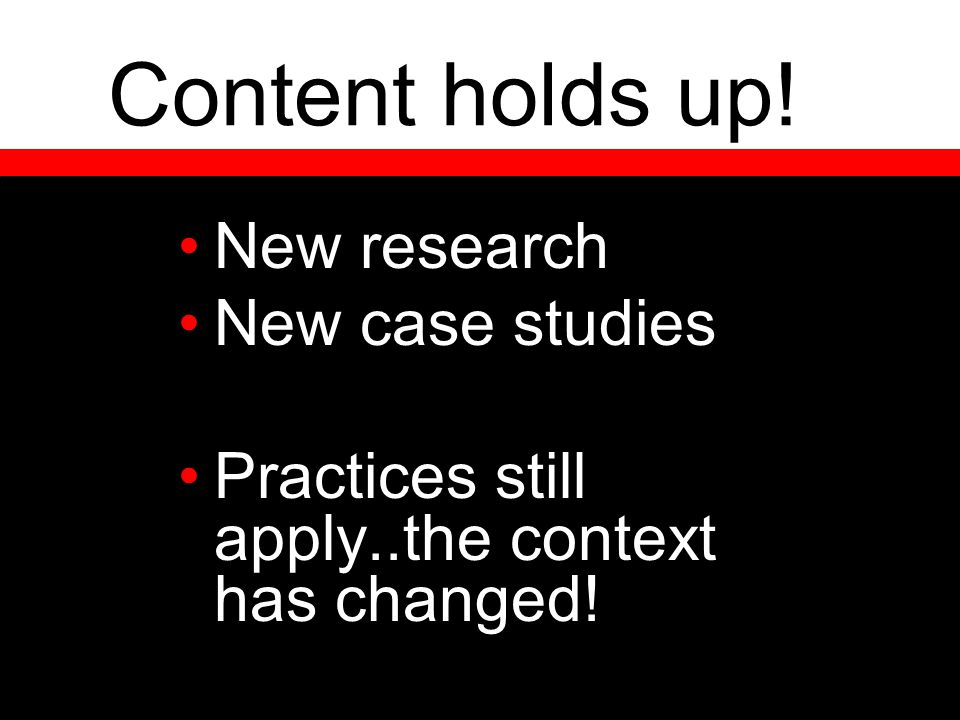 Content holds up!

• New research
• New case studies

• Practices still apply..the context has changed!